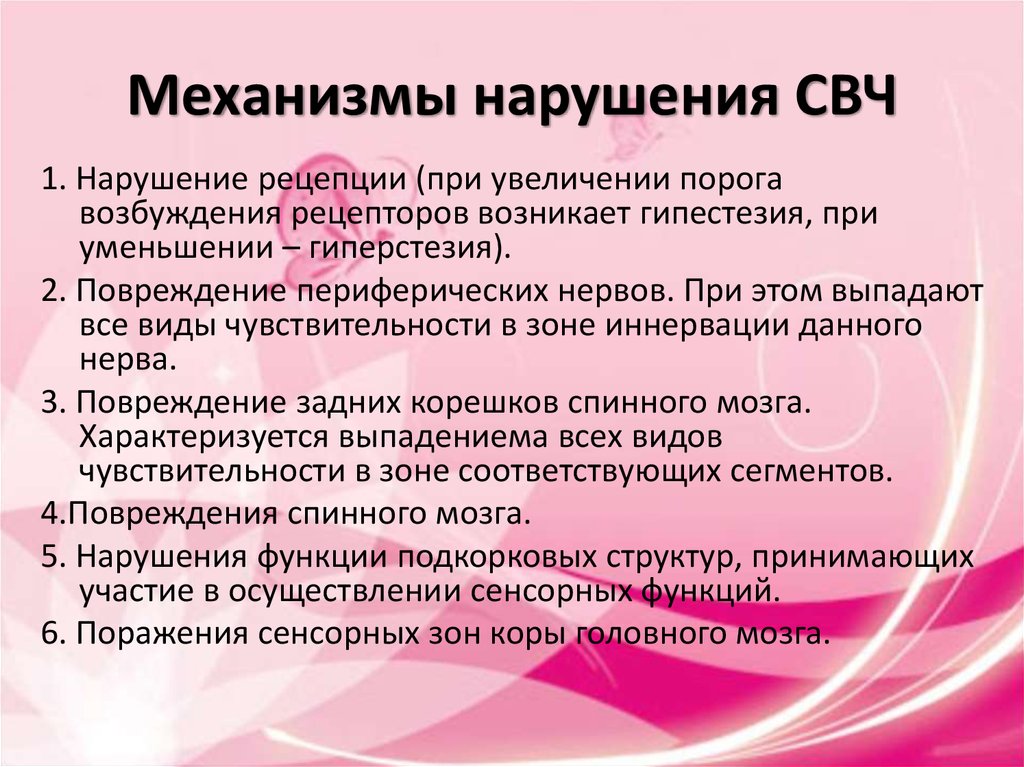 Механизмы нарушения СВЧ

1. Нарушение рецепции (при увеличении порога возбуждения рецепторов возникает гипестезия, при уменьшении – гиперстезия).

2. Повреждение периферических нервов. При этом выпадают все виды чувствительности в зоне иннервации данного нерва.

3. Повреждение задних корешков спинного мозга. Характеризуется выпадениема всех видов чувствительности в зоне соответствующих сегментов.

4.Повреждения спинного мозга.

5. Нарушения функции подкорковых структур, принимающих участие в осуществлении сенсорных функций.

6. Поражения сенсорных зон коры головного мозга.